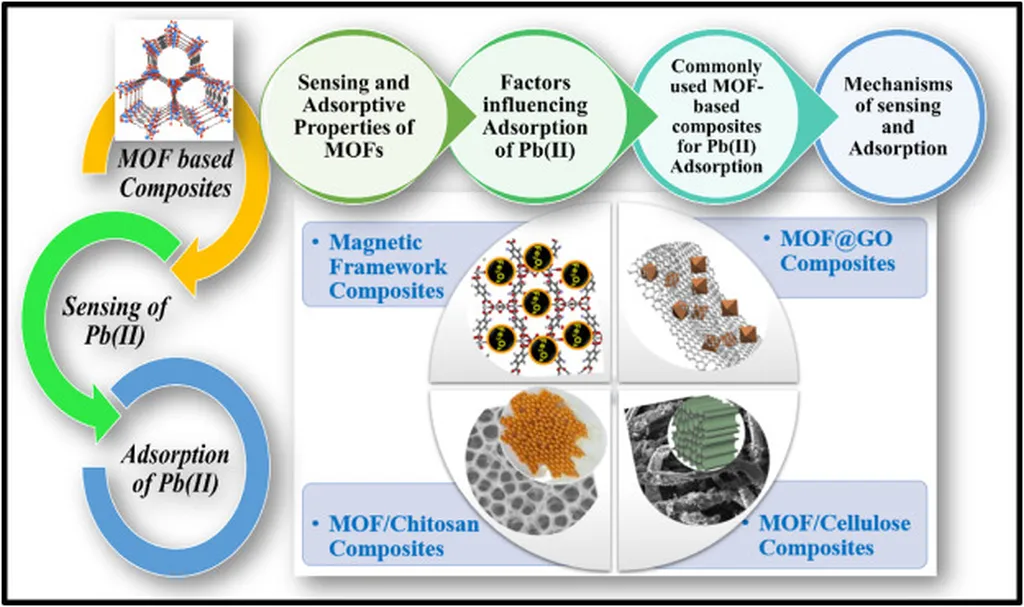 MOF based Composites

Sensing of Pb(II)

Adsorption of Pb(II)

Sensing and Adsorptive Properties of MOFs

Factors influencing Adsorption of Pb(II)

Commonly used MOF-based composites for Pb(II) Adsorption

Mechanisms of sensing and Adsorption

• Magnetic Framework Composites

• MOF@GO Composites

• MOF/Chitosan Composites

• MOF/Cellulose Composites